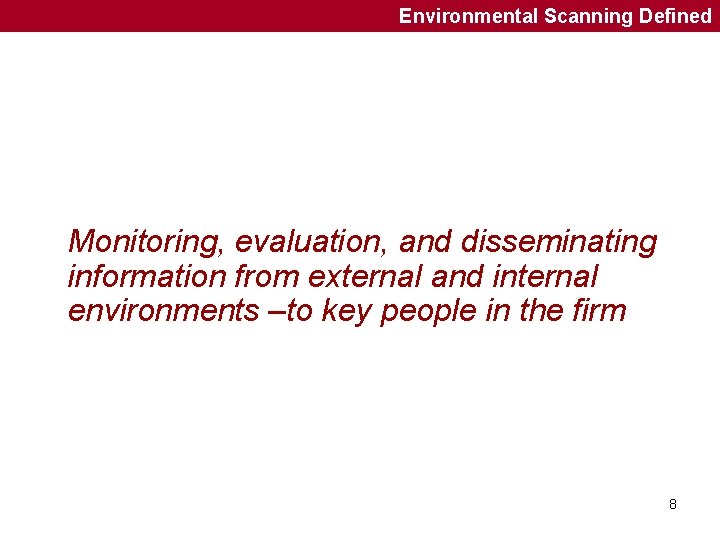 Environmental Scanning Defined

Monitoring, evaluation, and disseminating information from external and internal environments –to key people in the firm

8